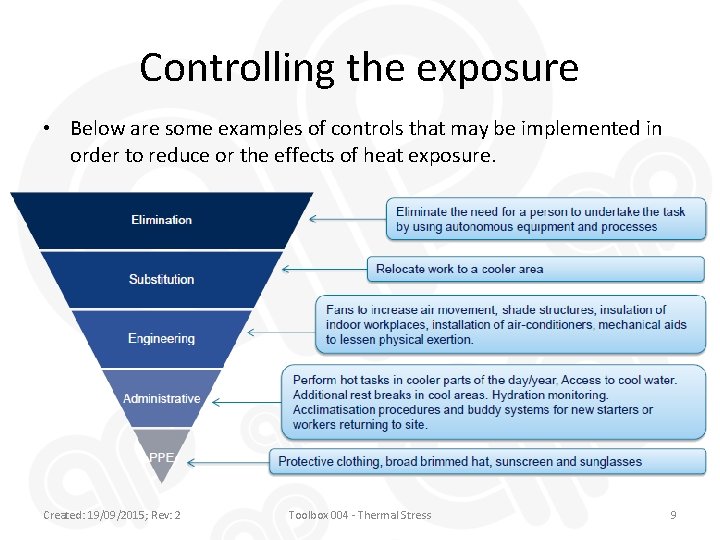 Controlling the exposure

• Below are some examples of controls that may be implemented in order to reduce or the effects of heat exposure.

Elimination

Substitution

Engineering

Administrative

PPE

Eliminate the need for a person to undertake the task by using autonomous equipment and processes

Relocate work to a cooler area

Fans to increase air movement, shade structures, insulation of indoor workplaces, installation of air-conditioners, mechanical aids to lessen physical exertion.

Perform hot tasks in cooler parts of the day/year. Access to cool water. Additional rest breaks in cool areas. Hydration monitoring. Acclimatisation procedures and buddy systems for new starters or workers returning to site.

Protective clothing, broad brimmed hat, sunscreen and sunglasses

Created: 19/09/2015; Rev: 2

Toolbox 004 - Thermal Stress

9